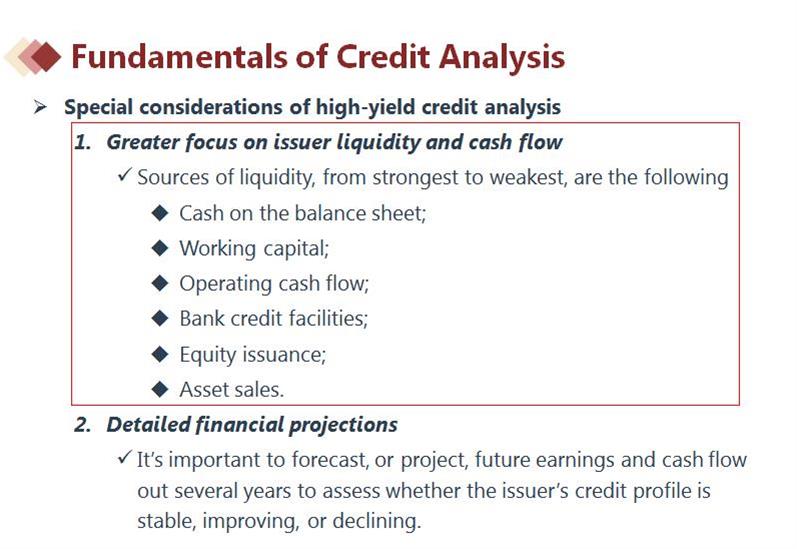 Fundamentals of Credit Analysis

➢ Special considerations of high-yield credit analysis

1. Greater focus on issuer liquidity and cash flow

✓ Sources of liquidity, from strongest to weakest, are the following

◆ Cash on the balance sheet;

◆ Working capital;

◆ Operating cash flow;

◆ Bank credit facilities;

◆ Equity issuance;

◆ Asset sales.

2. Detailed financial projections

✓ It's important to forecast, or project, future earnings and cash flow out several years to assess whether the issuer's credit profile is stable, improving, or declining.